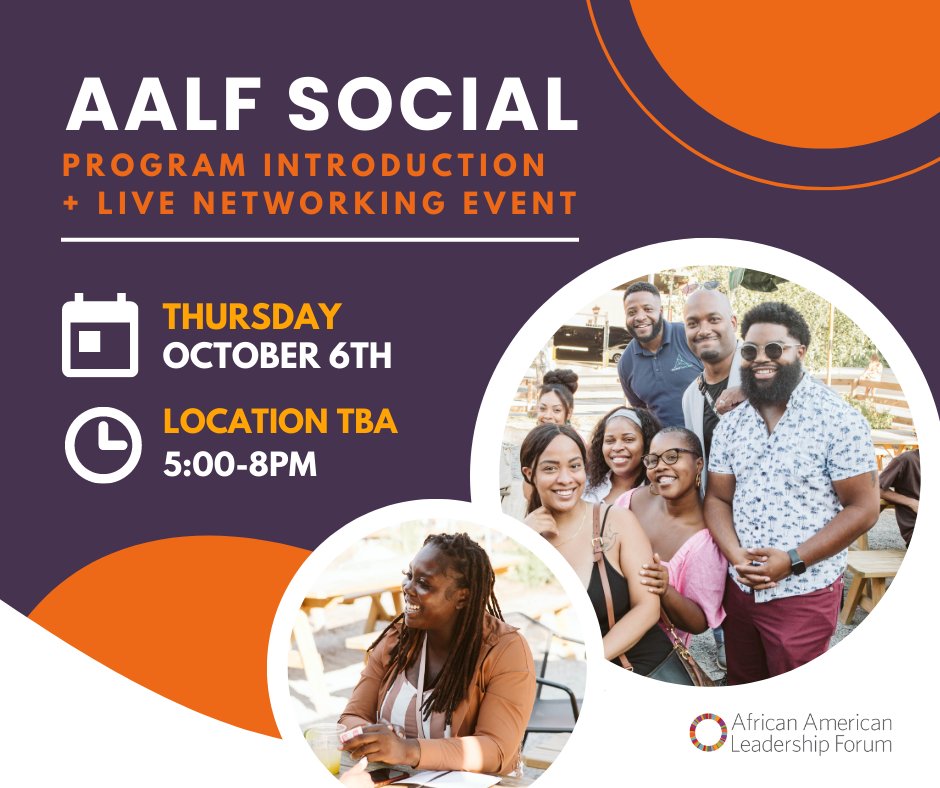 AALF SOCIAL
PROGRAM INTRODUCTION
+ LIVE NETWORKING EVENT

THURSDAY
OCTOBER 6TH

LOCATION TBA
5:00-8PM

African American
Leadership Forum